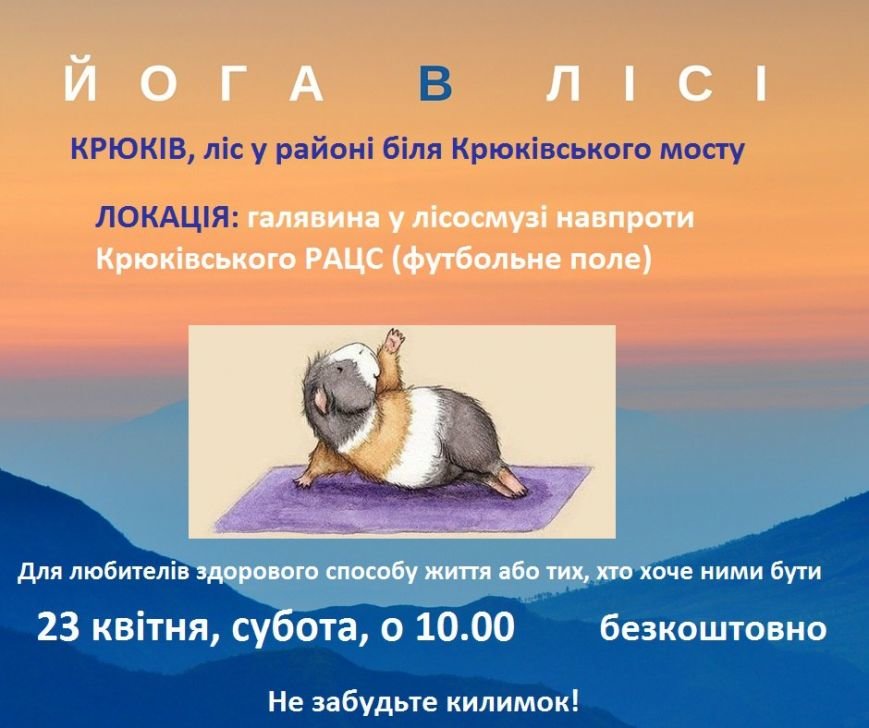 ЙОГА В ЛІСІ

КРЮКІВ, ліс у районі біля Крюківського мосту

ЛОКАЦІЯ: галявина у лісосмузі навпроти Крюківського РАЦС (футбольне поле)

Для любителів здорового способу життя або тих, хто хоче ними бути

23 квітня, субота, о 10.00 безкоштовно

Не забудьте килимок!